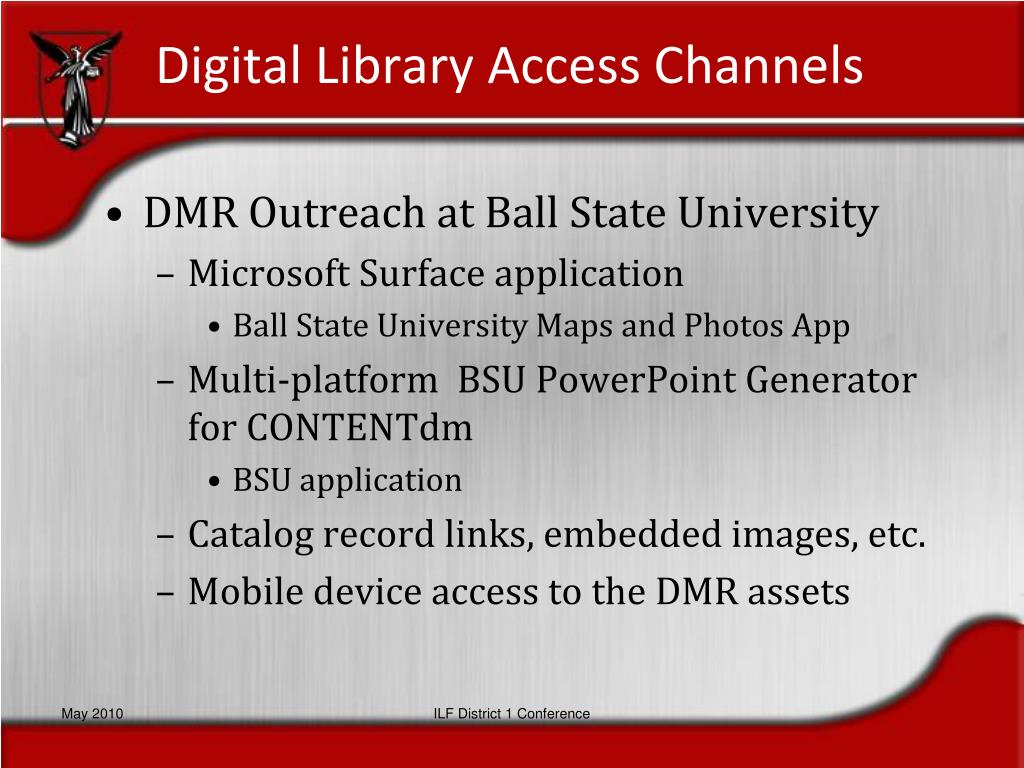 Digital Library Access Channels

• DMR Outreach at Ball State University
– Microsoft Surface application
• Ball State University Maps and Photos App
– Multi-platform BSU PowerPoint Generator for CONTENTdm
• BSU application
– Catalog record links, embedded images, etc.
– Mobile device access to the DMR assets

May 2010

ILF District 1 Conference